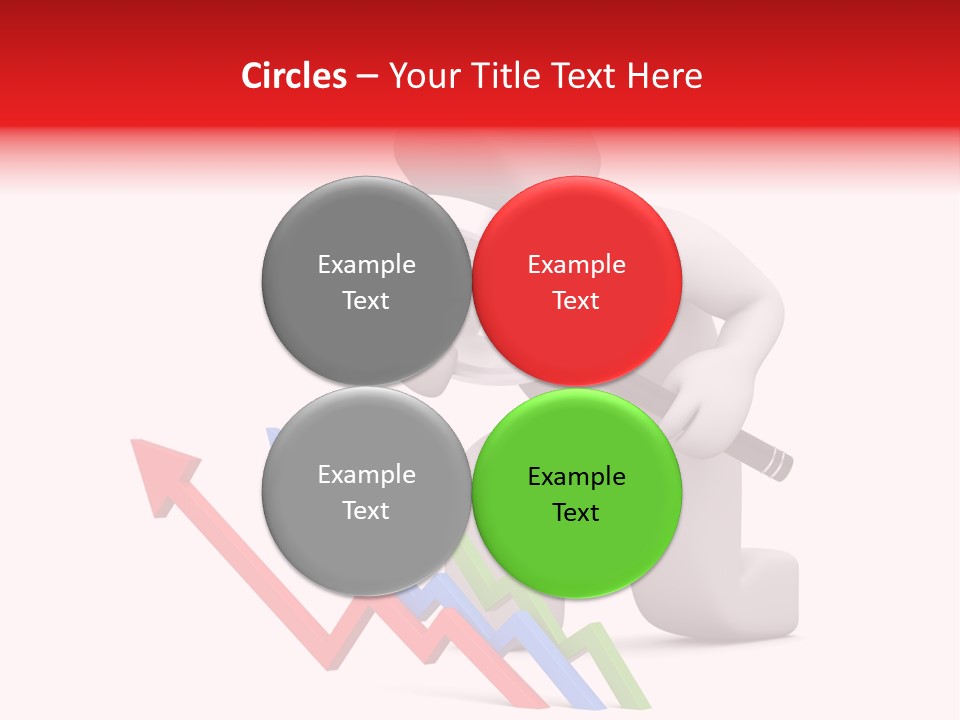 Circles – Your Title Text Here

Example Text

Example Text

Example Text

Example Text